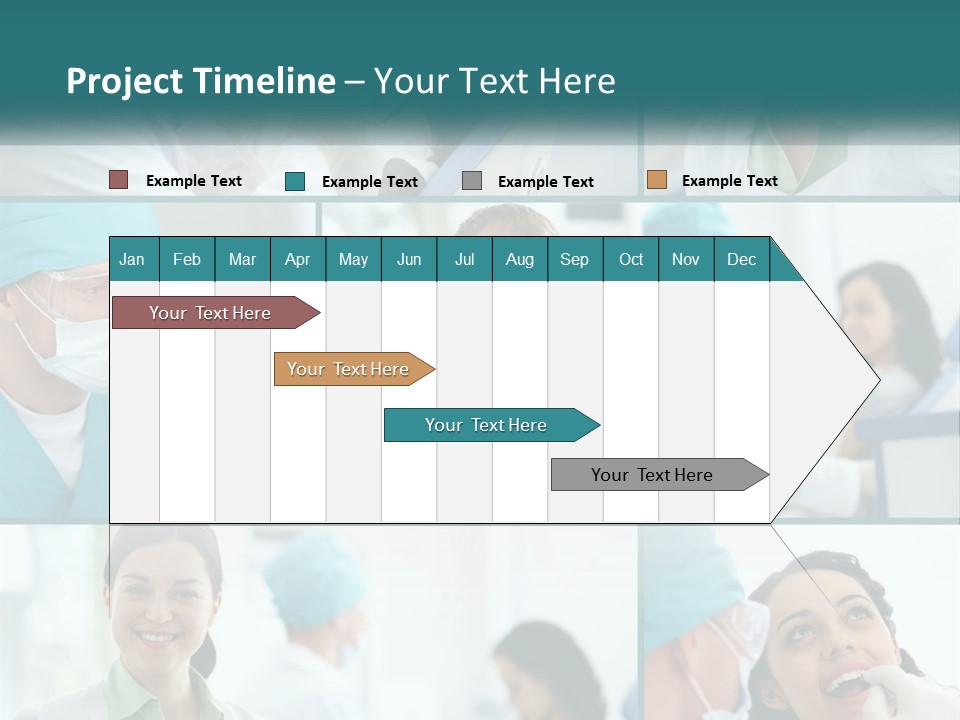 Project Timeline – Your Text Here

Example Text Example Text Example Text Example Text

| Jan | Feb | Mar | Apr | May | Jun | Jul | Aug | Sep | Oct | Nov | Dec |
|---|---|---|---|---|---|---|---|---|---|---|---|

Your Text Here

Your Text Here

Your Text Here

Your Text Here